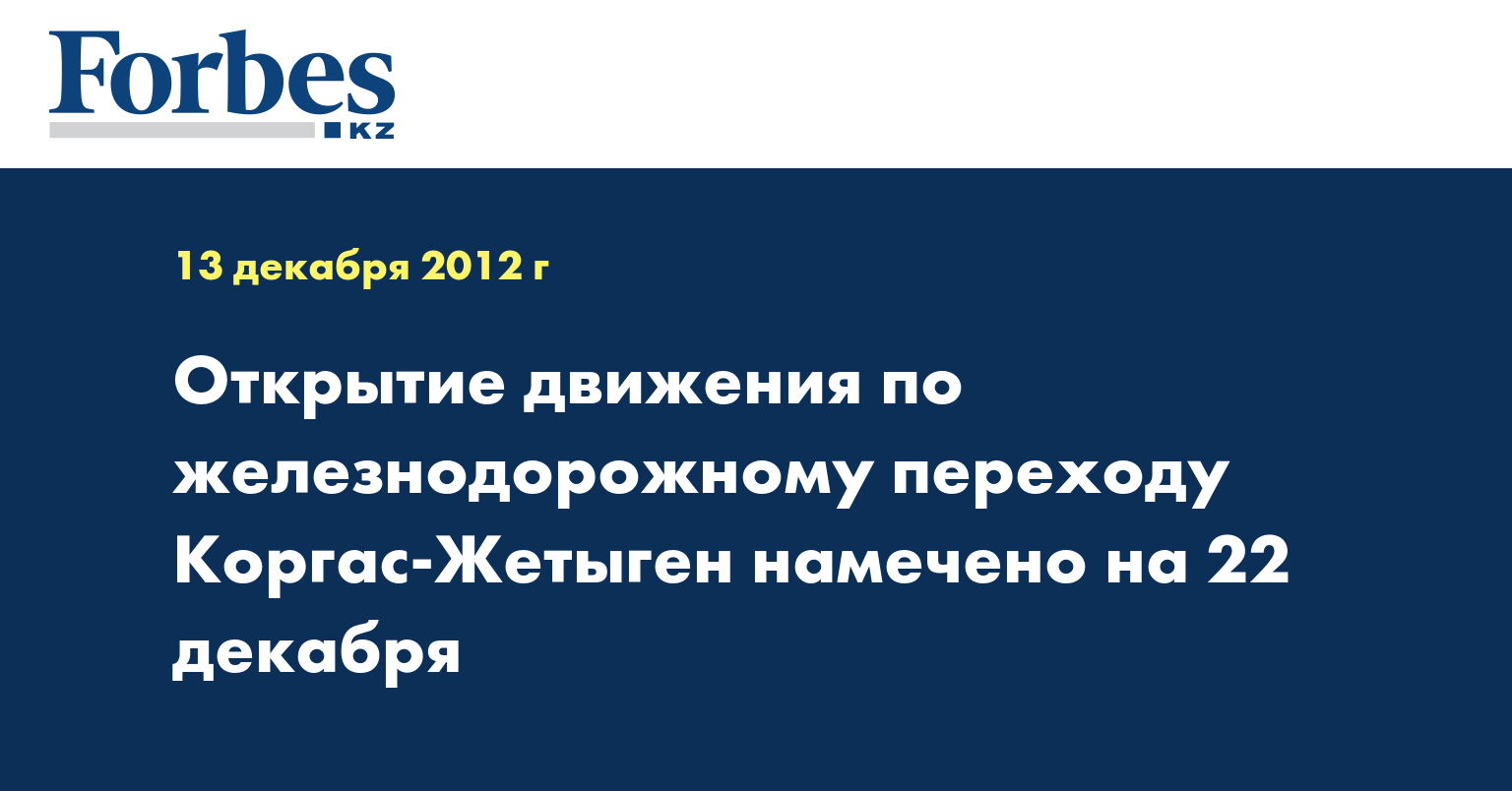 Forbes
KZ

13 декабря 2012 г

Открытие движения по железнодорожному переходу Коргас-Жетыген намечено на 22 декабря